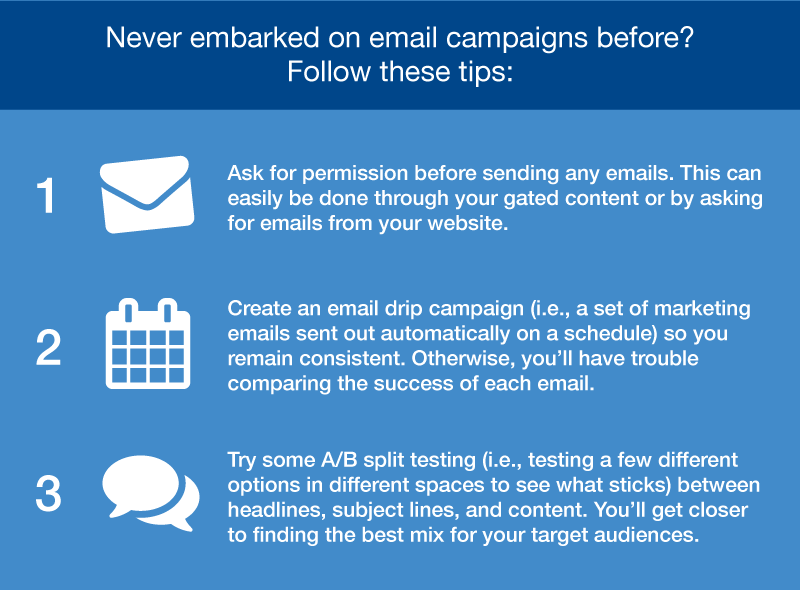 Never embarked on email campaigns before?
Follow these tips:

1

Ask for permission before sending any emails. This can easily be done through your gated content or by asking for emails from your website.

2

Create an email drip campaign (i.e., a set of marketing emails sent out automatically on a schedule) so you remain consistent. Otherwise, you'll have trouble comparing the success of each email.

3

Try some A/B split testing (i.e., testing a few different options in different spaces to see what sticks) between headlines, subject lines, and content. You'll get closer to finding the best mix for your target audiences.